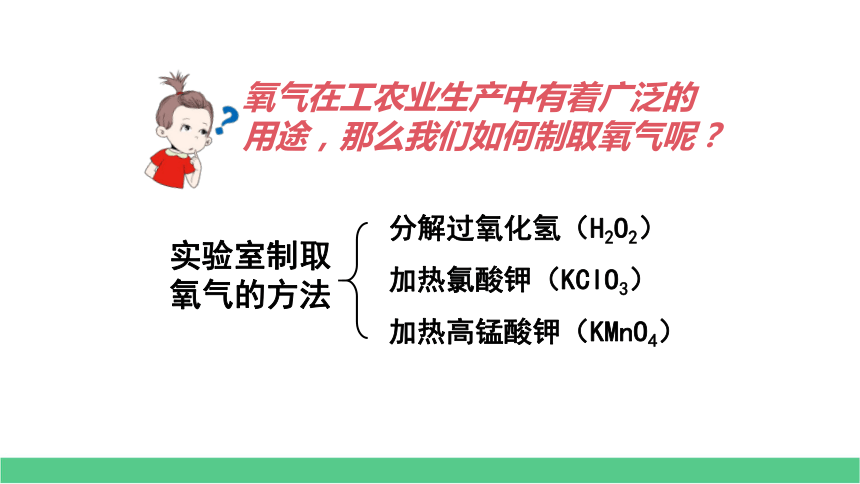 氧气在工农业生产中有着广泛的用途，那么我们如何制取氧气呢？

实验室制取氧气的方法

分解过氧化氢（$H_2O_2$）
加热氯酸钾（$KClO_3$）
加热高锰酸钾（$KMnO_4$）